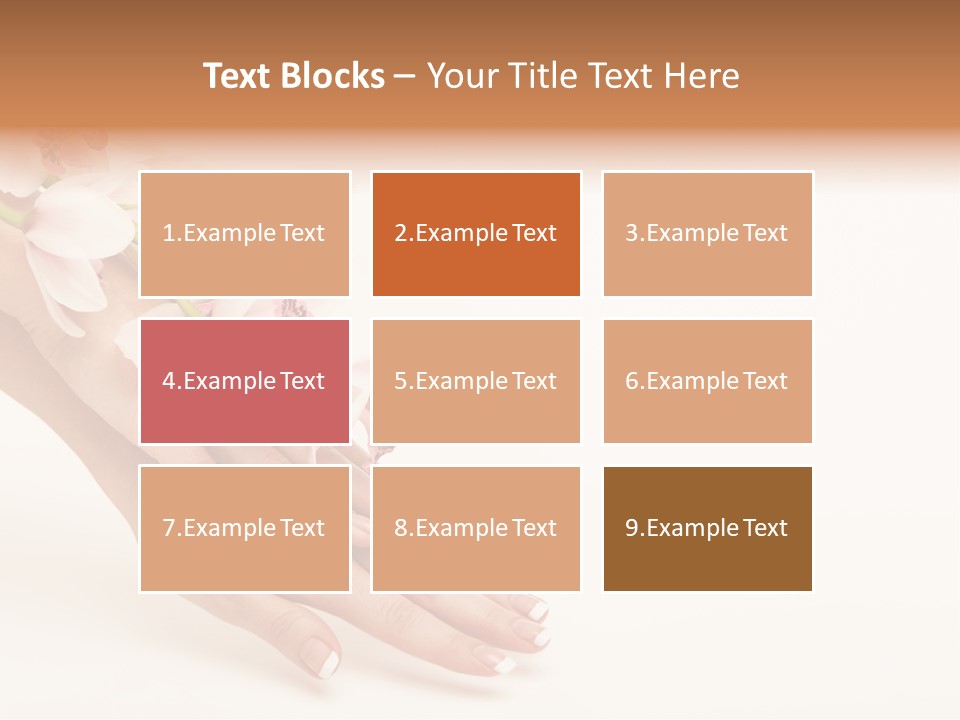 Text Blocks – Your Title Text Here

1.Example Text

2.Example Text

3.Example Text

4.Example Text

5.Example Text

6.Example Text

7.Example Text

8.Example Text

9.Example Text